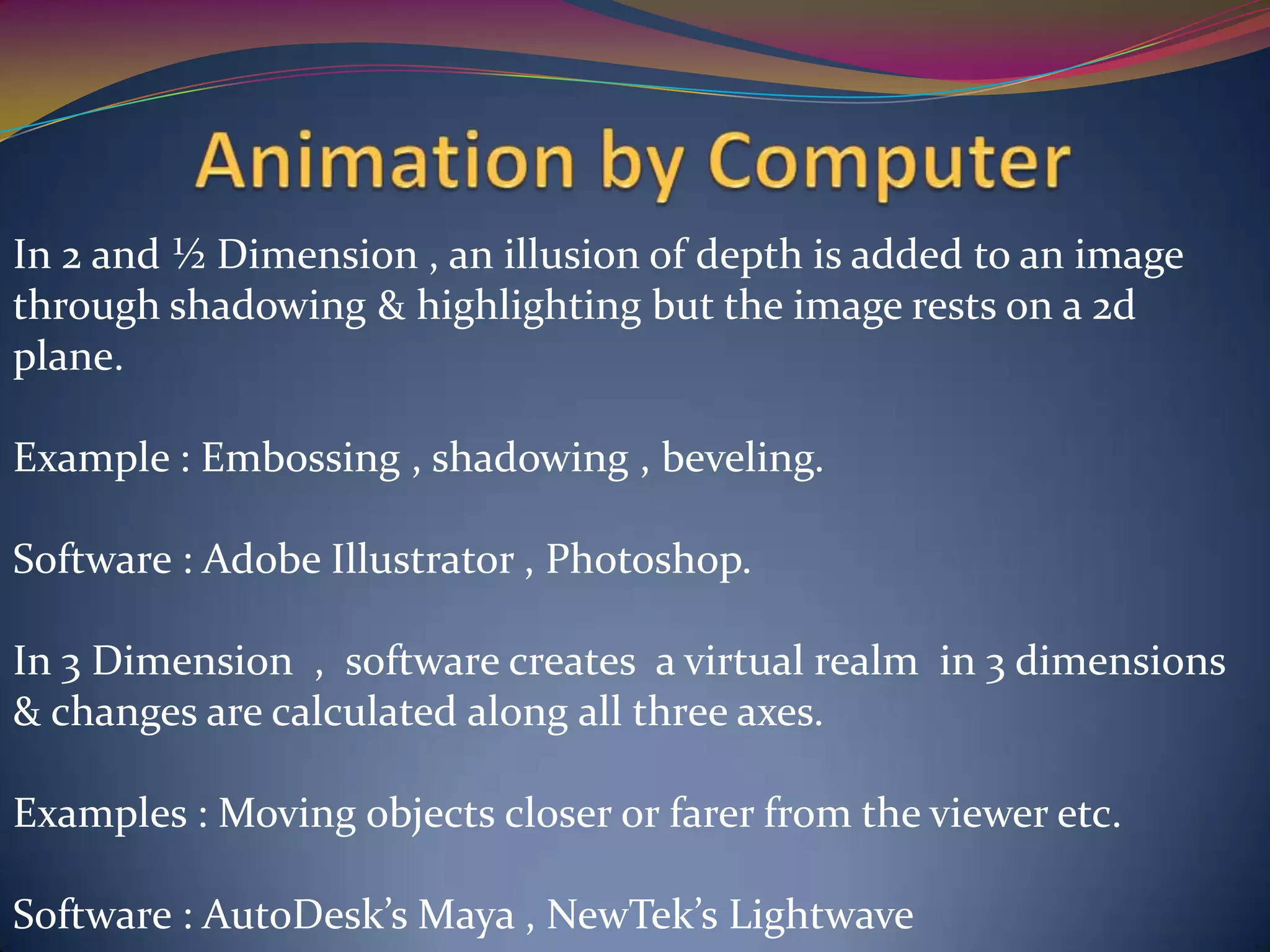 Animation by Computer

In 2 and ½ Dimension , an illusion of depth is added to an image through shadowing & highlighting but the image rests on a 2d plane.

Example : Embossing , shadowing , beveling.

Software : Adobe Illustrator , Photoshop.

In 3 Dimension , software creates a virtual realm in 3 dimensions & changes are calculated along all three axes.

Examples : Moving objects closer or farer from the viewer etc.

Software : AutoDesk's Maya , NewTek's Lightwave